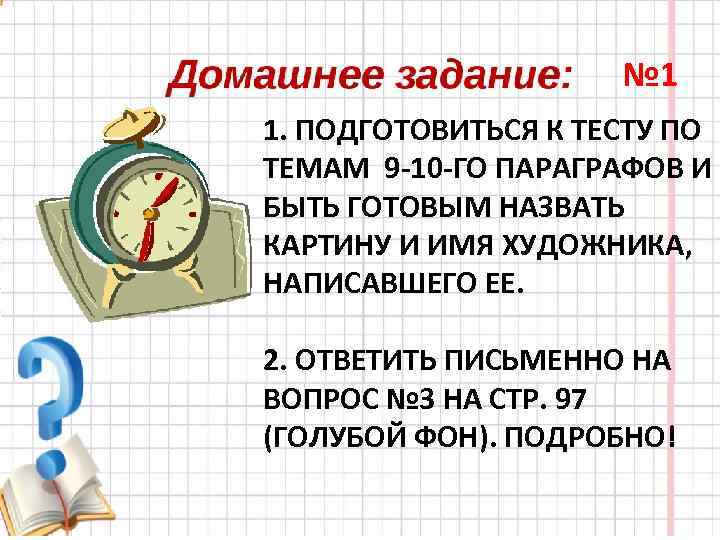 Домашнее задание: №1

1. ПОДГОТОВИТЬСЯ К ТЕСТУ ПО ТЕМАМ 9-10-ГО ПАРАГРАФОВ И БЫТЬ ГОТОВЫМ НАЗВАТЬ КАРТИНУ И ИМЯ ХУДОЖНИКА, НАПИСАВШЕГО ЕЕ.

2. ОТВЕТИТЬ ПИСЬМЕННО НА ВОПРОС №3 НА СТР. 97 (ГОЛУБОЙ ФОН). ПОДРОБНО!